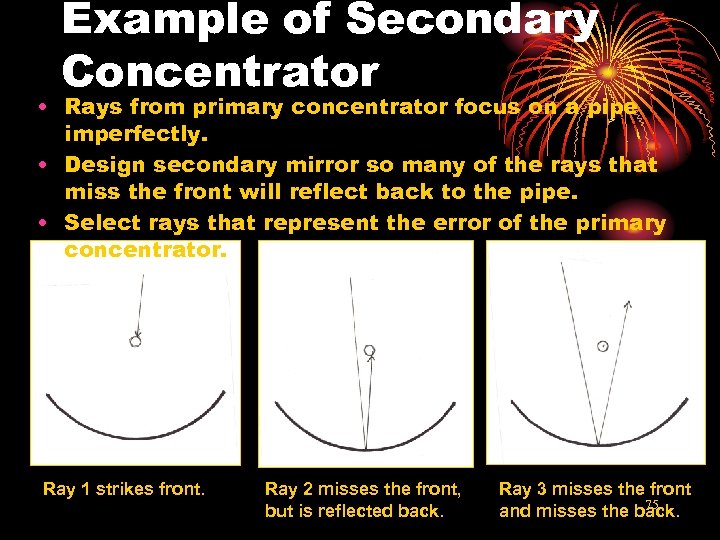 Example of Secondary Concentrator

• Rays from primary concentrator focus on a pipe imperfectly.
• Design secondary mirror so many of the rays that miss the front will reflect back to the pipe.
• Select rays that represent the error of the primary concentrator.

Ray 1 strikes front.

Ray 2 misses the front, but is reflected back.

Ray 3 misses the front and misses the back.

75